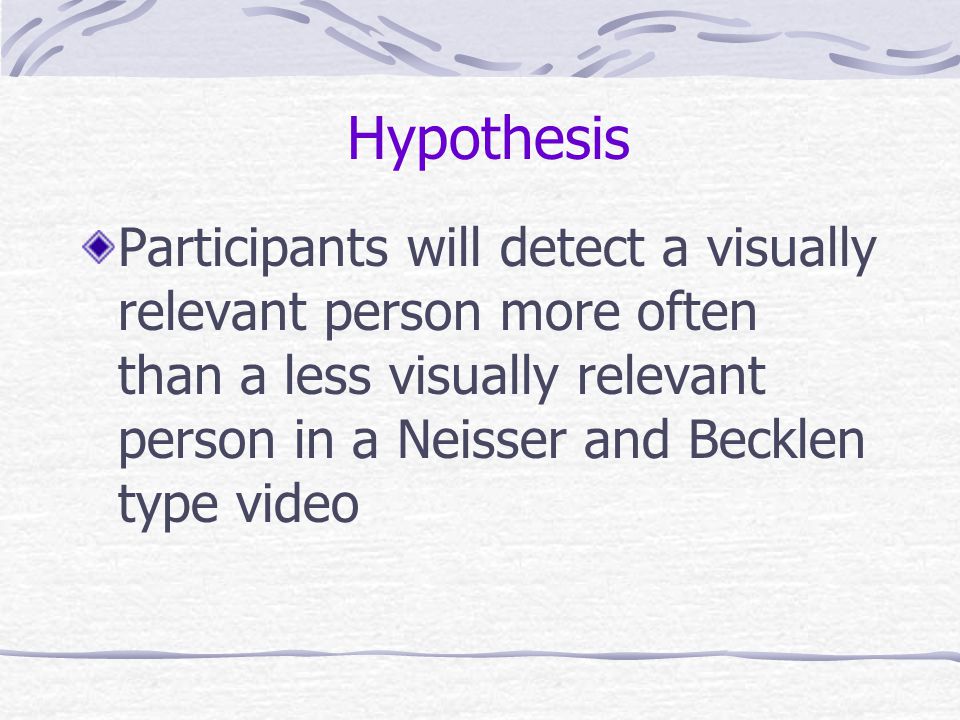 Hypothesis

Participants will detect a visually relevant person more often than a less visually relevant person in a Neisser and Becklen type video